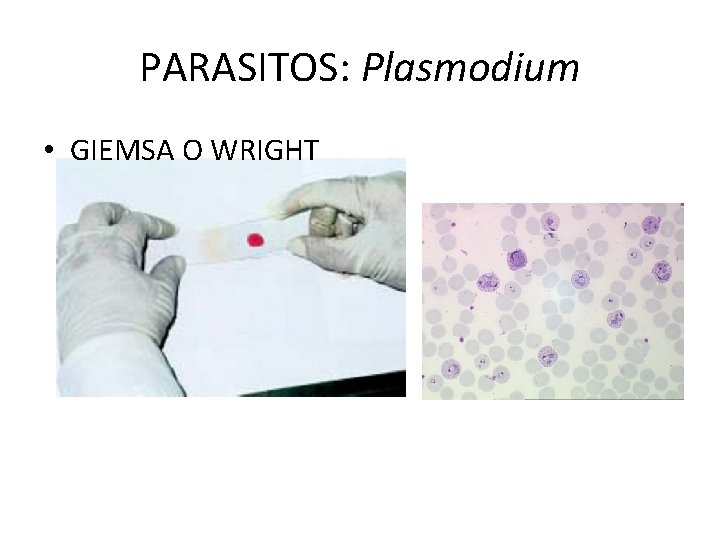 PARASITOS: Plasmodium

• GIEMSA O WRIGHT